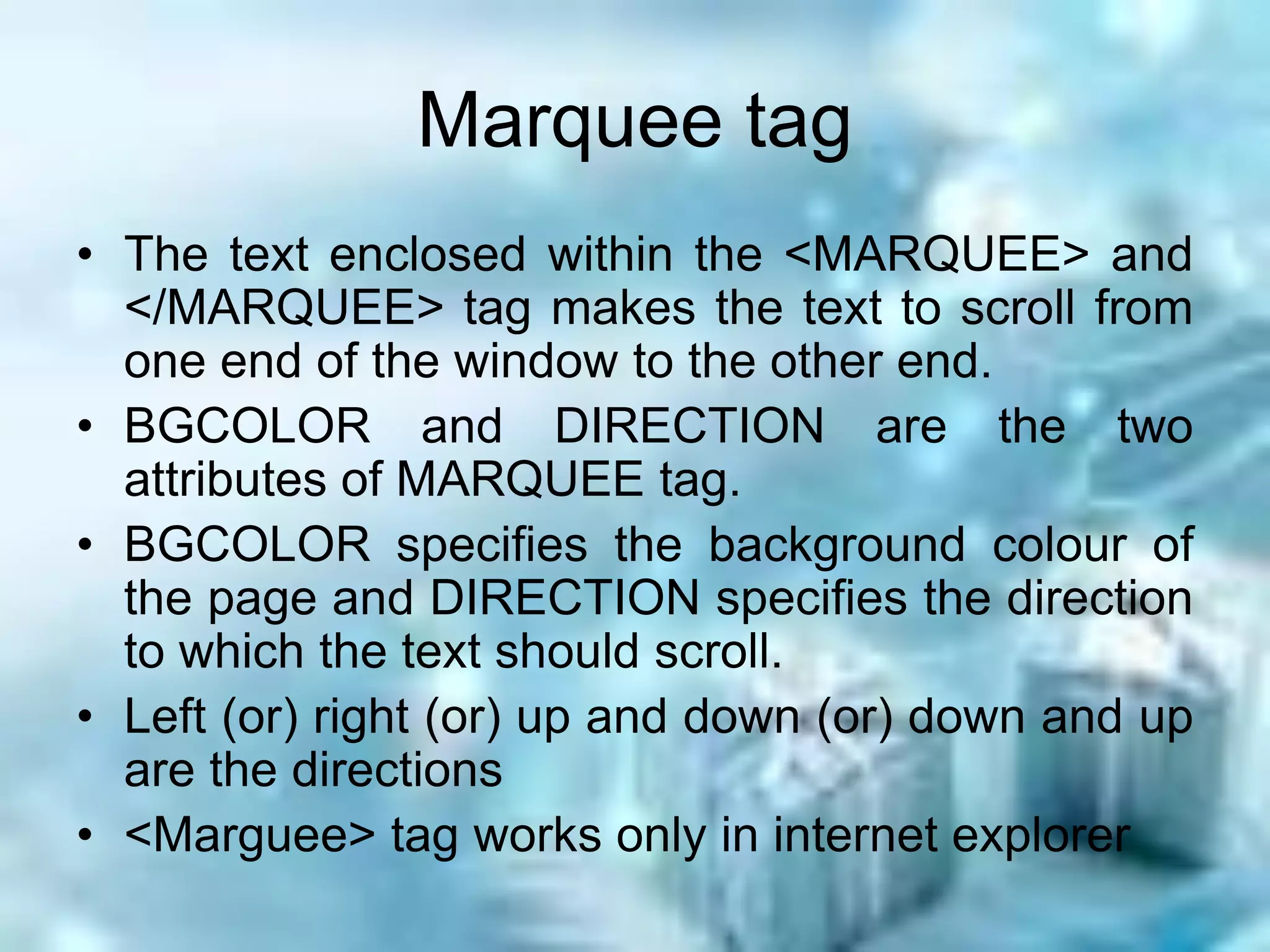 Marquee tag

• The text enclosed within the <MARQUEE> and </MARQUEE> tag makes the text to scroll from one end of the window to the other end.
• BGCOLOR and DIRECTION are the two attributes of MARQUEE tag.
• BGCOLOR specifies the background colour of the page and DIRECTION specifies the direction to which the text should scroll.
• Left (or) right (or) up and down (or) down and up are the directions
• <Marguee> tag works only in internet explorer